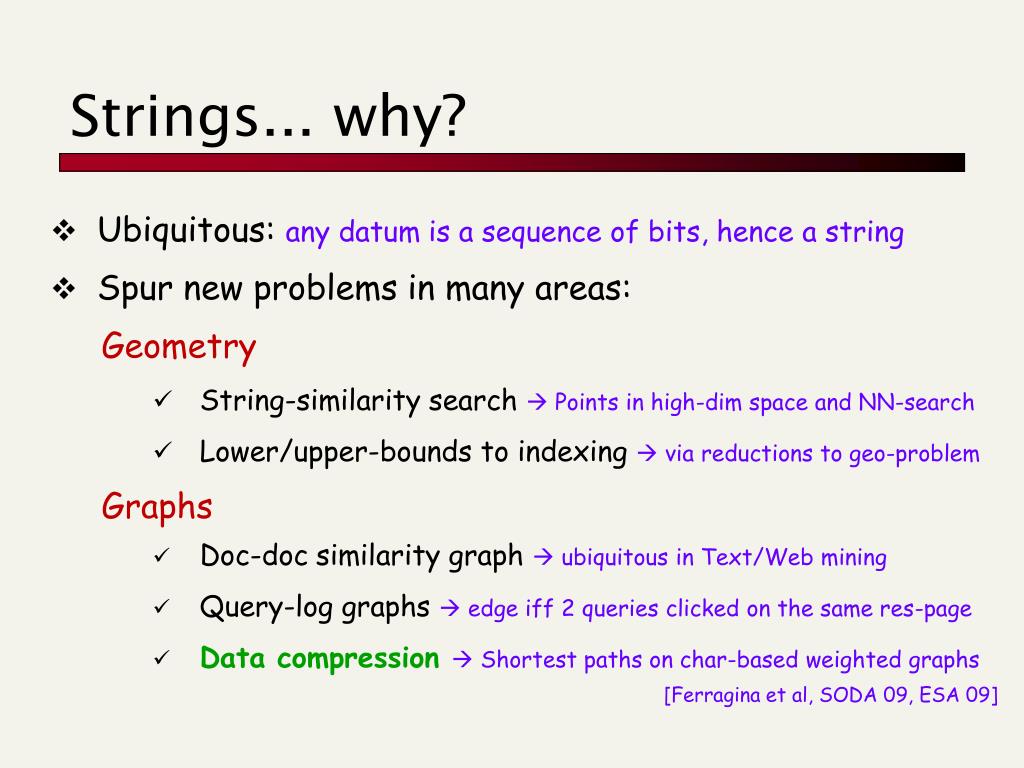 Strings... why?

❖ Ubiquitous: any datum is a sequence of bits, hence a string

❖ Spur new problems in many areas:

Geometry

✓ String-similarity search → Points in high-dim space and NN-search

✓ Lower/upper-bounds to indexing → via reductions to geo-problem

Graphs

✓ Doc-doc similarity graph → ubiquitous in Text/Web mining

✓ Query-log graphs → edge iff 2 queries clicked on the same res-page

✓ Data compression → Shortest paths on char-based weighted graphs

[Ferragina et al, SODA 09, ESA 09]